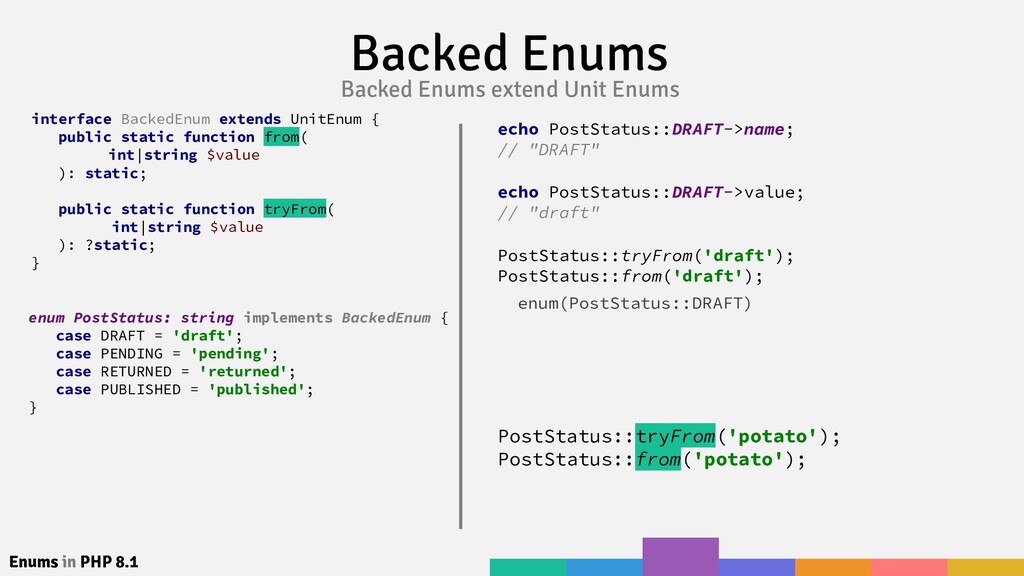 Backed Enums

Backed Enums extend Unit Enums

interface BackedEnum extends UnitEnum {
    public static function from(
        int|string $value
    ): static;

    public static function tryFrom(
        int|string $value
    ): ?static;
}

enum PostStatus: string implements BackedEnum {
    case DRAFT = 'draft';
    case PENDING = 'pending';
    case RETURNED = 'returned';
    case PUBLISHED = 'published';
}

echo PostStatus::DRAFT->name;
// "DRAFT"

echo PostStatus::DRAFT->value;
// "draft"

PostStatus::tryFrom('draft');
PostStatus::from('draft');

enum(PostStatus::DRAFT)

PostStatus::tryFrom('potato');
PostStatus::from('potato');

Enums in PHP 8.1